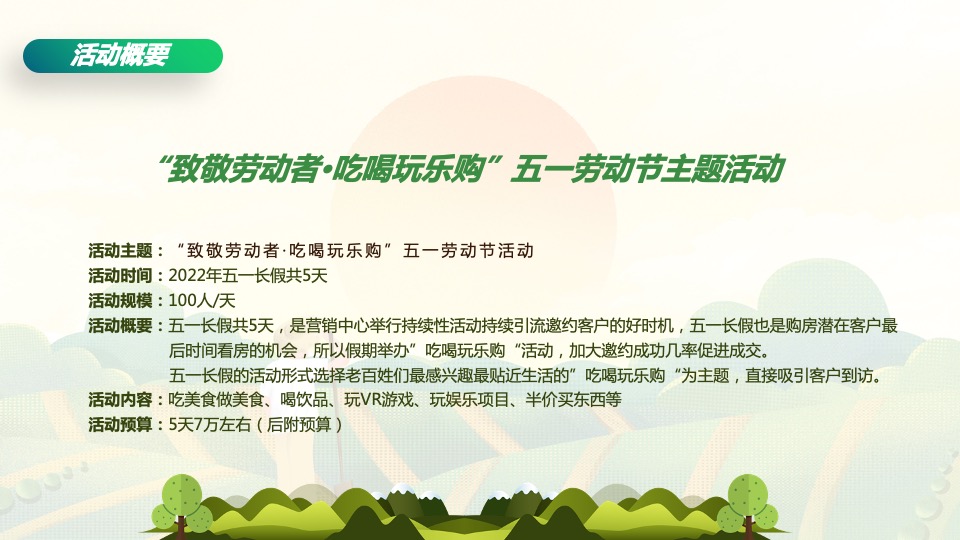 活动概要

“致敬劳动者·吃喝玩乐购”五一劳动节主题活动

活动主题：“致敬劳动者·吃喝玩乐购”五一劳动节活动
活动时间：2022年五一长假共5天
活动规模：100人/天
活动概要：五一长假共5天，是营销中心举行持续性活动持续引流邀约客户的好时机，五一长假也是购房潜在客户最后时间看房的机会，所以假期举办”吃喝玩乐购“活动，加大邀约成功几率促进成交。
五一长假的活动形式选择老百姓们最感兴趣最贴近生活的”吃喝玩乐购“为主题，直接吸引客户到访。
活动内容：吃美食做美食、喝饮品、玩VR游戏、玩娱乐项目、半价买东西等
活动预算：5天7万左右（后附预算）